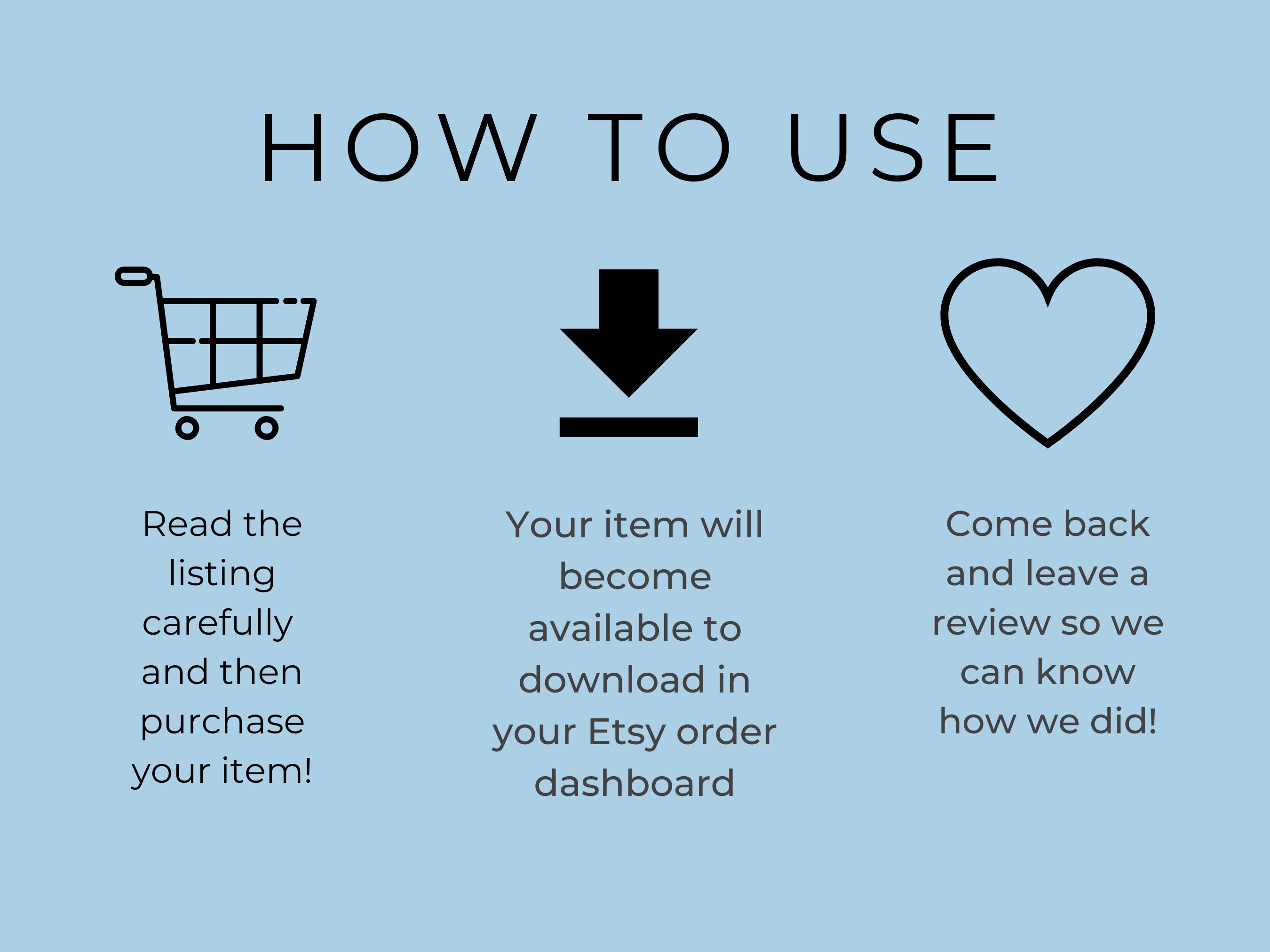 HOW TO USE

Read the listing carefully and then purchase your item!

Your item will become available to download in your Etsy order dashboard

Come back and leave a review so we can know how we did!